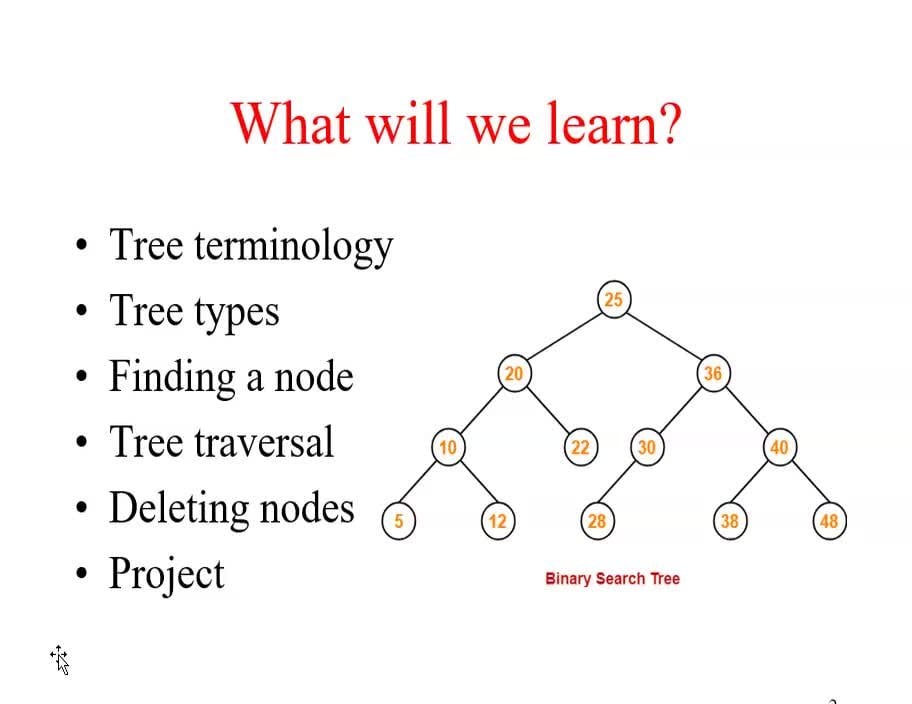 What will we learn?

• Tree terminology
• Tree types
• Finding a node
• Tree traversal
• Deleting nodes
• Project

25
20
36
10
22
30
40
5
12
28
38
48

Binary Search Tree